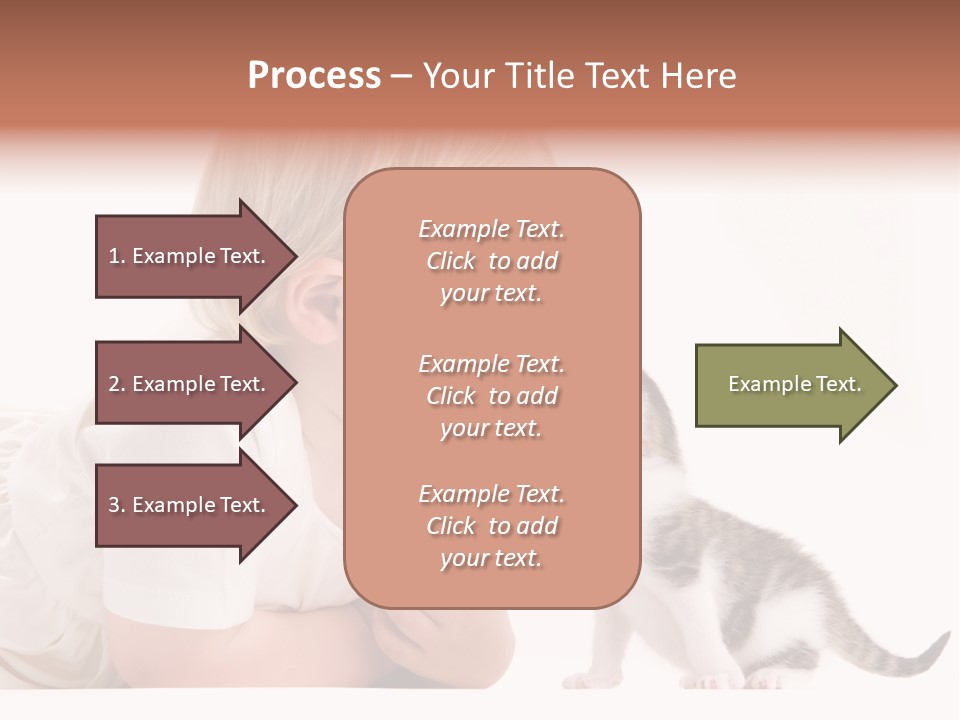 Process – Your Title Text Here

1. Example Text.

2. Example Text.

3. Example Text.

Example Text. Click to add your text.

Example Text. Click to add your text.

Example Text. Click to add your text.

Example Text.